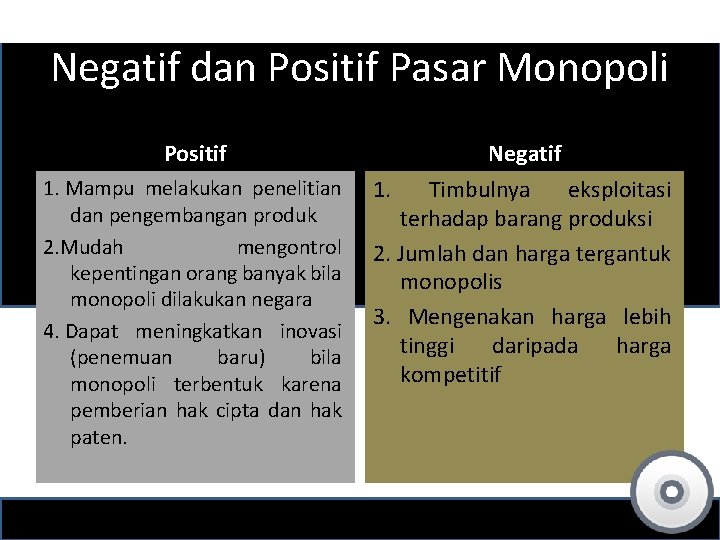 Negatif dan Positif Pasar Monopoli

Positif

1. Mampu melakukan penelitian dan pengembangan produk

2.Mudah mengontrol kepentingan orang banyak bila monopoli dilakukan negara

4. Dapat meningkatkan inovasi (penemuan baru) bila monopoli terbentuk karena pemberian hak cipta dan hak paten.

Negatif

1. Timbulnya eksploitasi terhadap barang produksi

2. Jumlah dan harga tergantuk monopolis

3. Mengenakan harga lebih tinggi daripada harga kompetitif